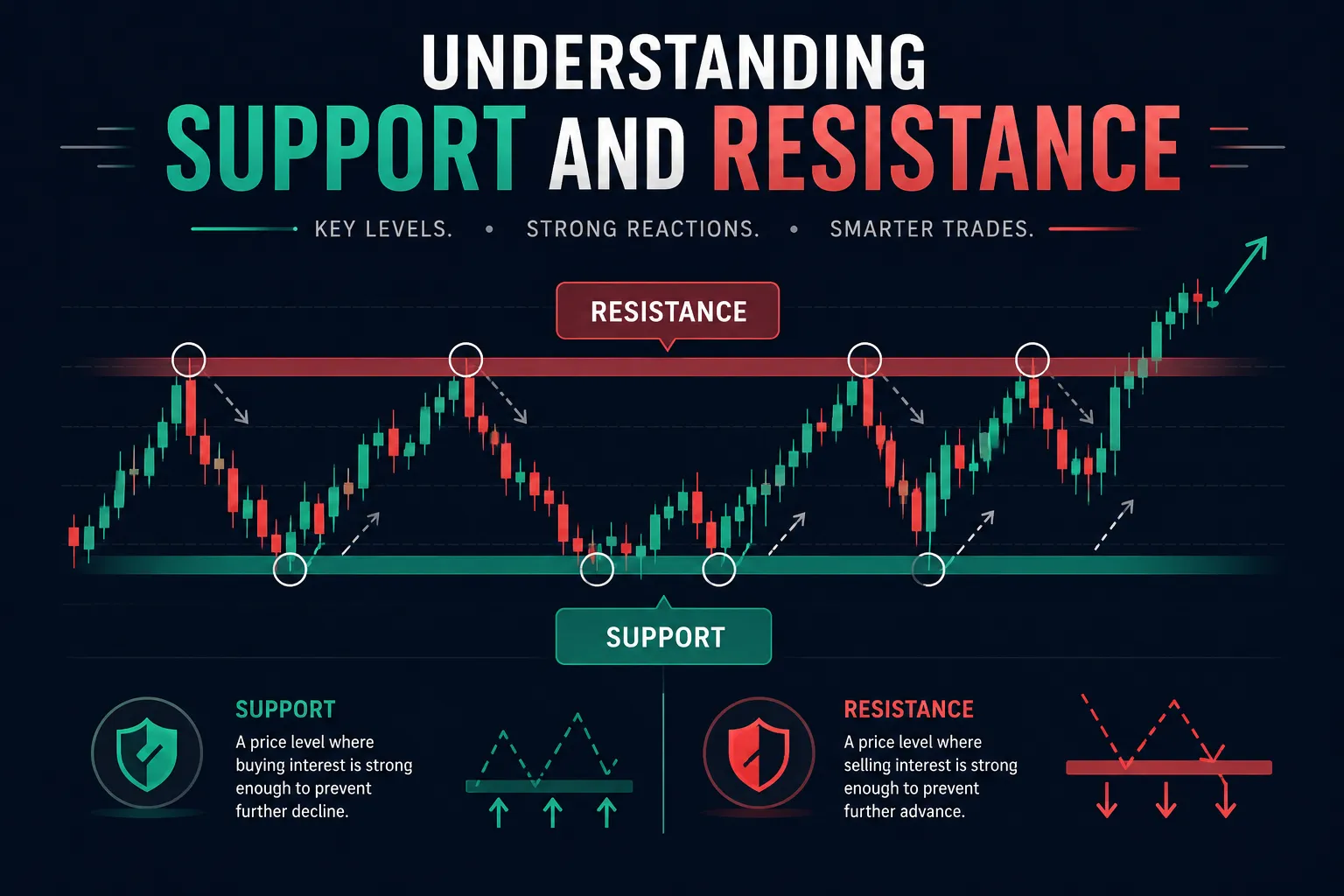 UNDERSTANDING
SUPPORT AND RESISTANCE

KEY LEVELS. • STRONG REACTIONS. • SMARTER TRADES.

RESISTANCE

SUPPORT

SUPPORT
A price level where buying interest is strong enough to prevent further decline.

RESISTANCE
A price level where selling interest is strong enough to prevent further advance.